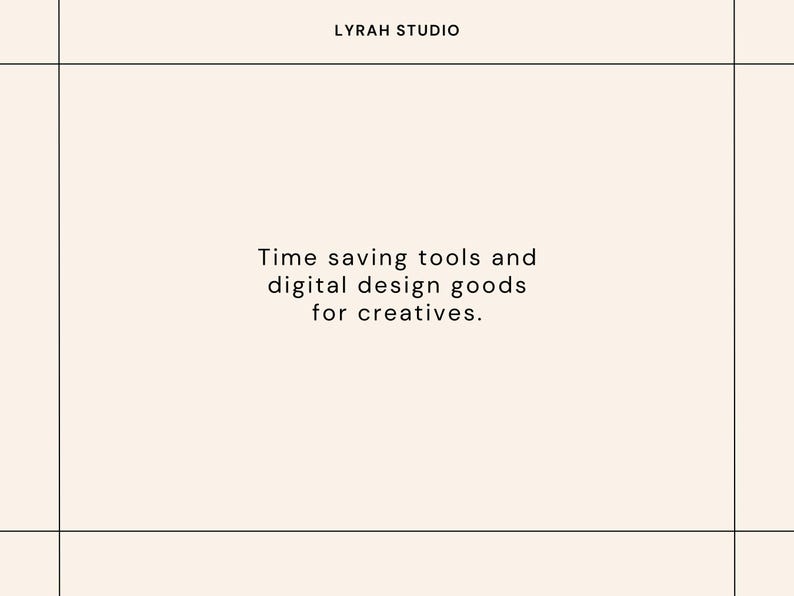 LYRAH STUDIO

Time saving tools and digital design goods for creatives.